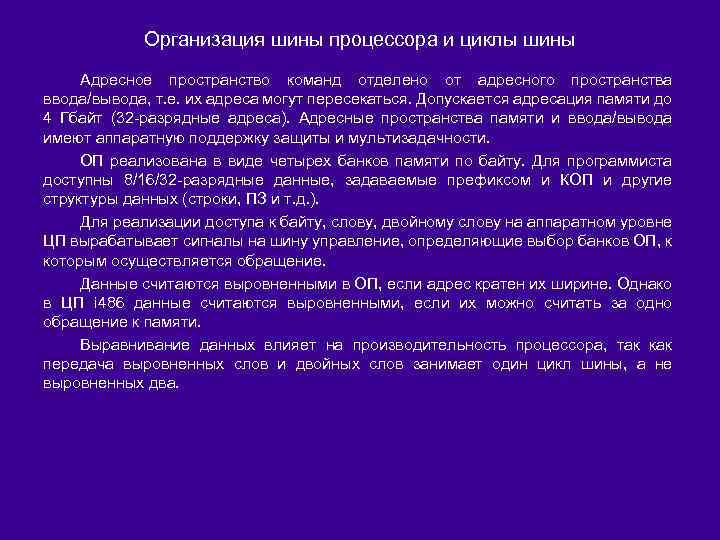 Организация шины процессора и циклы шины

Адресное пространство команд отделено от адресного пространства ввода/вывода, т.е. их адреса могут пересекаться. Допускается адресация памяти до 4 Гбайт (32-разрядные адреса). Адресные пространства памяти и ввода/вывода имеют аппаратную поддержку защиты и мультизадачности.

ОП реализована в виде четырех банков памяти по байту. Для программиста доступны 8/16/32-разрядные данные, задаваемые префиксом и КОП и другие структуры данных (строки, ПЗ и т.д.).

Для реализации доступа к байту, слову, двойному слову на аппаратном уровне ЦП вырабатывает сигналы на шину управление, определяющие выбор банков ОП, к которым осуществляется обращение.

Данные считаются выровненными в ОП, если адрес кратен их ширине. Однако в ЦП i486 данные считаются выровненными, если их можно считать за одно обращение к памяти.

Выравнивание данных влияет на производительность процессора, так как передача выровненных слов и двойных слов занимает один цикл шины, а не выровненных два.